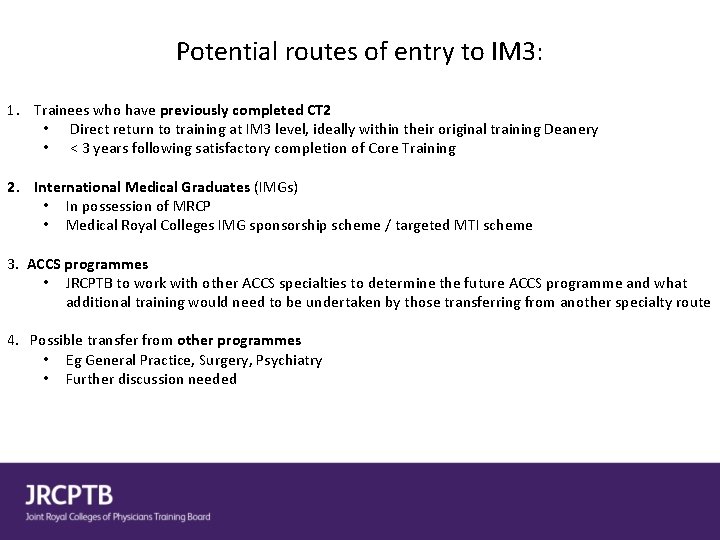 Potential routes of entry to IM3:

1. Trainees who have previously completed CT2
• Direct return to training at IM3 level, ideally within their original training Deanery
• < 3 years following satisfactory completion of Core Training

2. International Medical Graduates (IMGs)
• In possession of MRCP
• Medical Royal Colleges IMG sponsorship scheme / targeted MTI scheme

3. ACCS programmes
• JRCPTB to work with other ACCS specialties to determine the future ACCS programme and what additional training would need to be undertaken by those transferring from another specialty route

4. Possible transfer from other programmes
• Eg General Practice, Surgery, Psychiatry
• Further discussion needed

JRCPTB
Joint Royal Colleges of Physicians Training Board